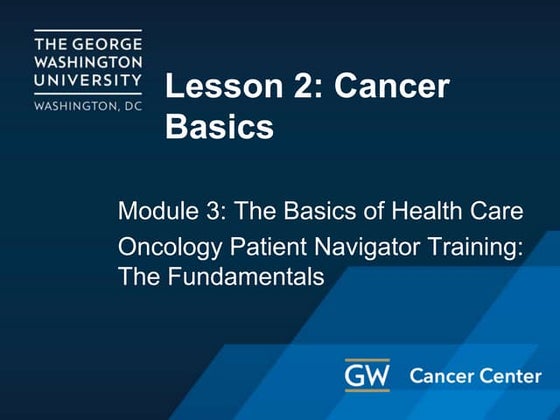 THE GEORGE WASHINGTON UNIVERSITY
WASHINGTON, DC

Lesson 2: Cancer Basics

Module 3: The Basics of Health Care

Oncology Patient Navigator Training: The Fundamentals

GW Cancer Center